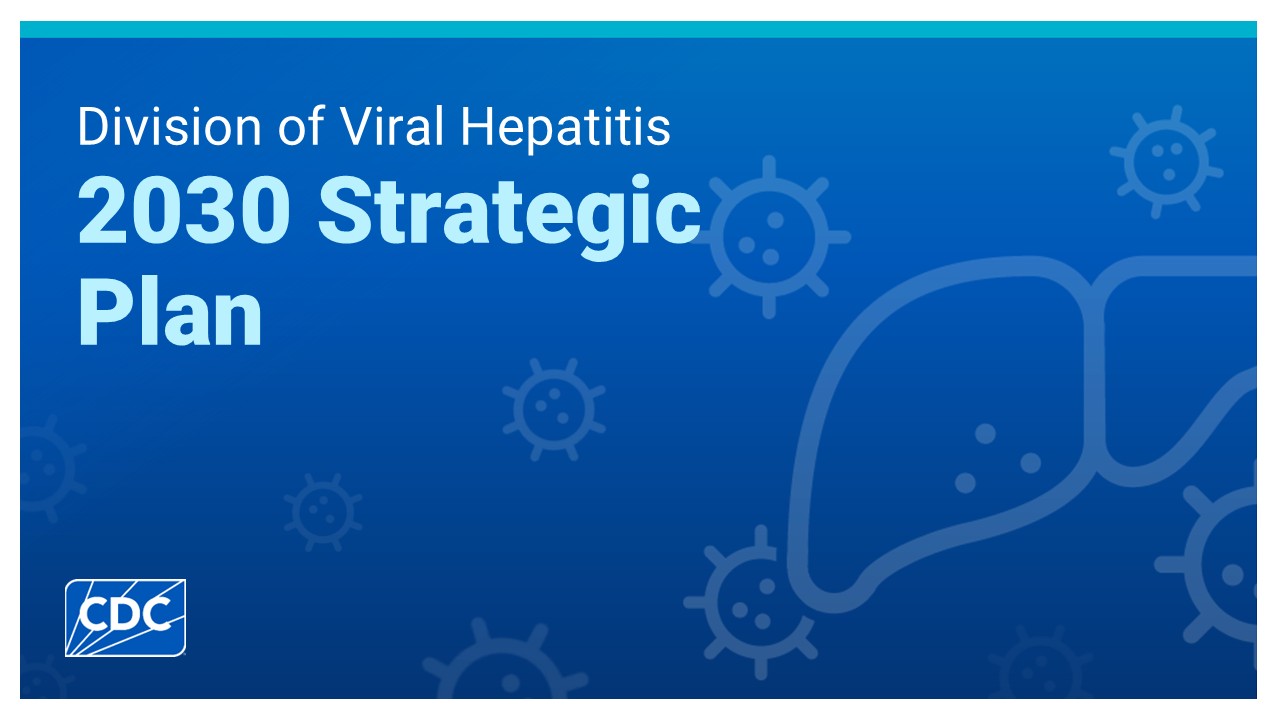 Division of Viral Hepatitis

2030 Strategic Plan

CDC